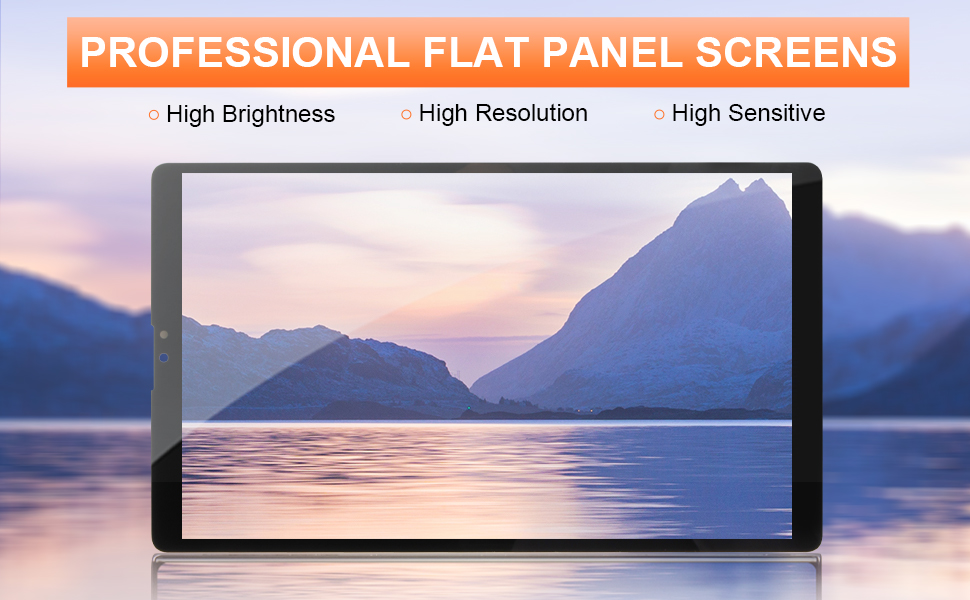 PROFESSIONAL FLAT PANEL SCREENS

○ High Brightness ○ High Resolution ○ High Sensitive